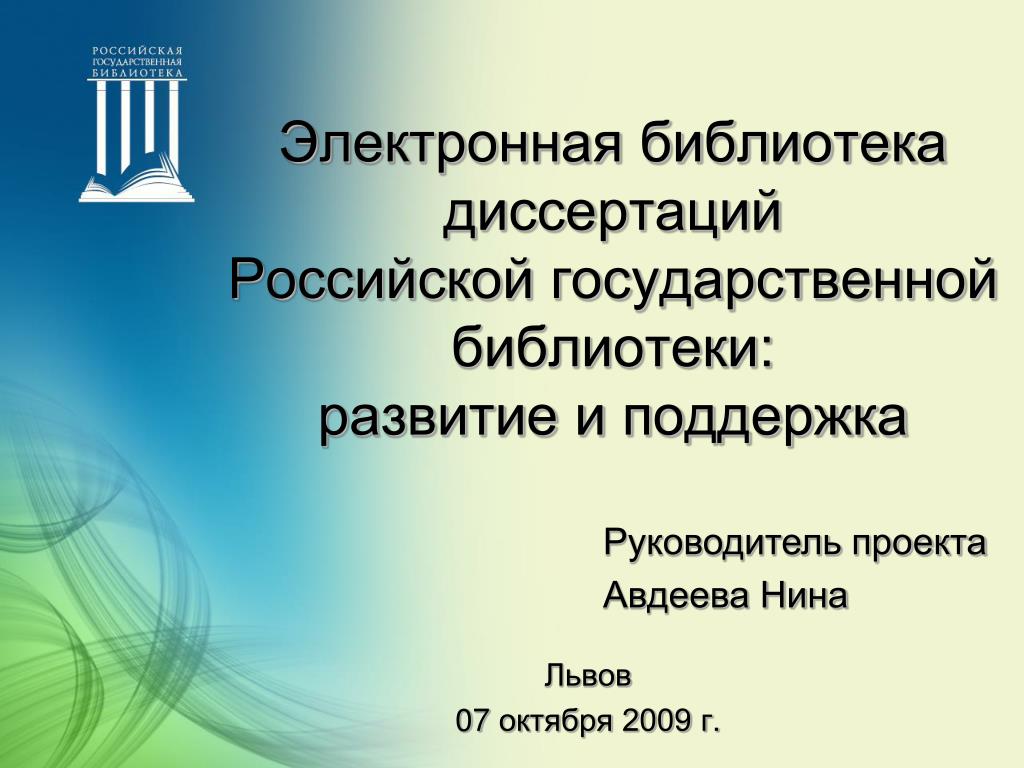 РОССИЙСКАЯ
ГОСУДАРСТВЕННАЯ
БИБЛИОТЕКА

Электронная библиотека диссертаций Российской государственной библиотеки: развитие и поддержка

Руководитель проекта
Авдеева Нина

Львов
07 октября 2009 г.